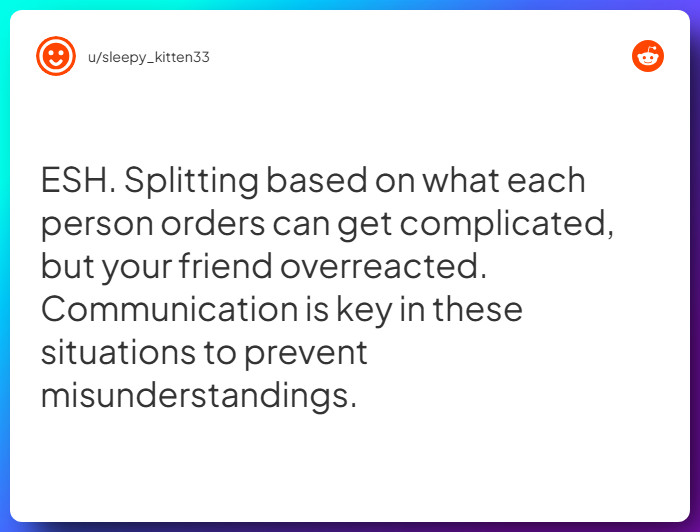 u/sleepy_kitten33

ESH. Splitting based on what each person orders can get complicated, but your friend overreacted. Communication is key in these situations to prevent misunderstandings.